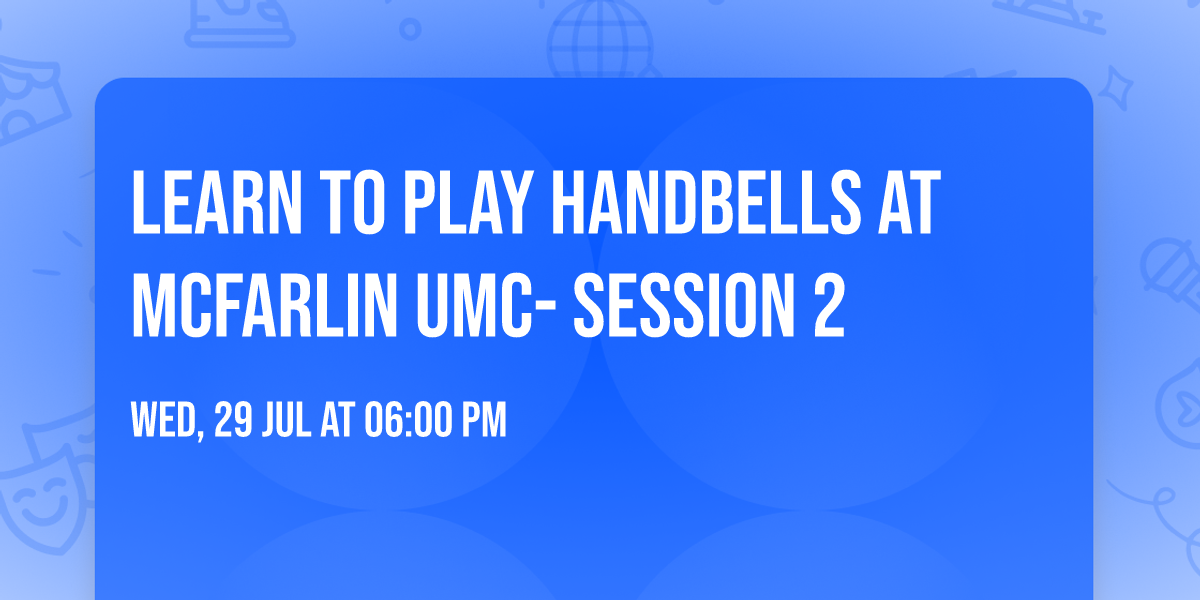 LEARN TO PLAY HANDBELLS AT MCFARLIN UMC- SESSION 2

WED, 29 JUL AT 06:00 PM